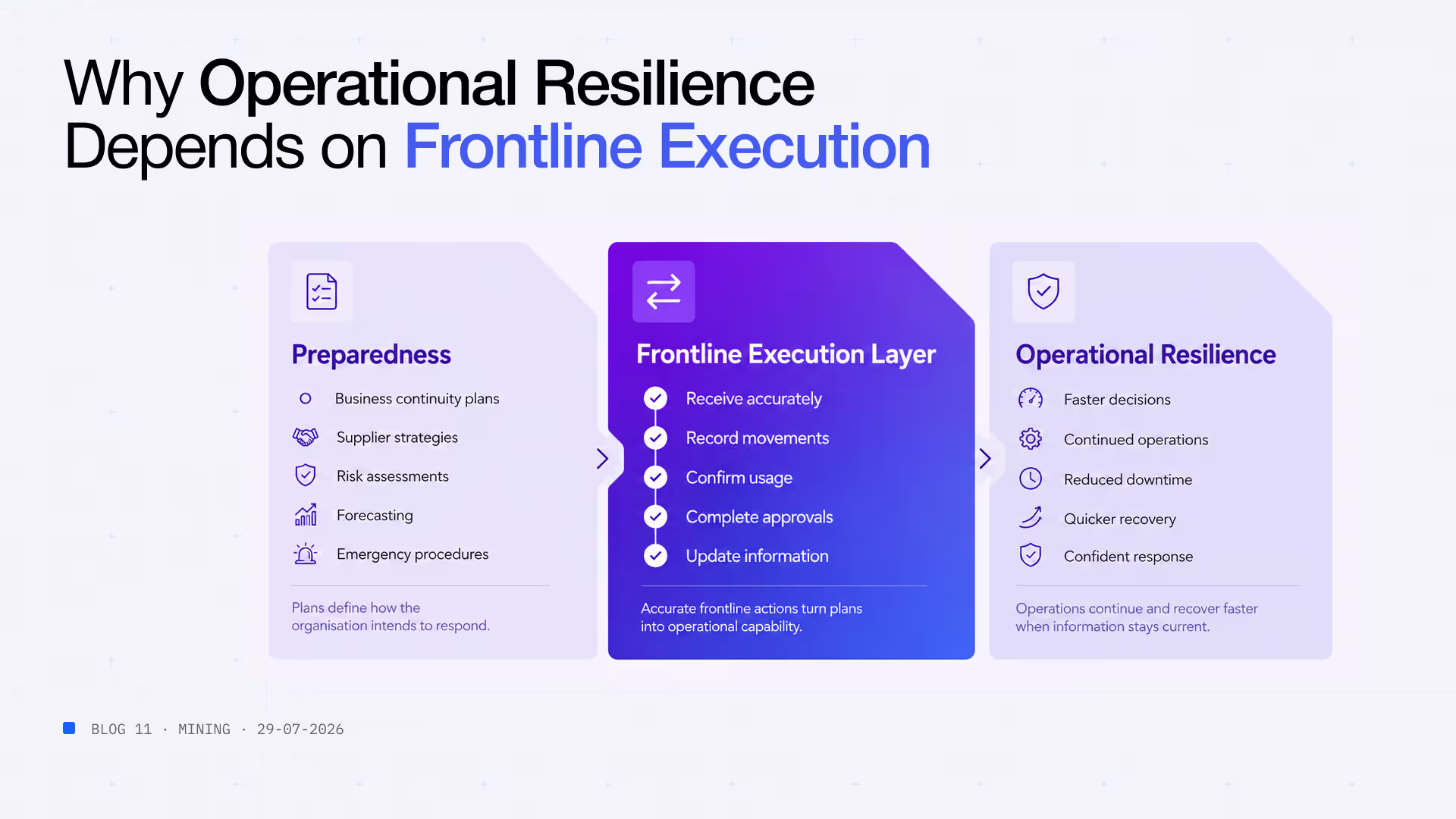 Why Operational Resilience Depends on Frontline Execution

Preparedness

Business continuity plans
Supplier strategies
Risk assessments
Forecasting
Emergency procedures

Plans define how the organisation intends to respond.

Frontline Execution Layer

Receive accurately
Record movements
Confirm usage
Complete approvals
Update information

Accurate frontline actions turn plans into operational capability.

Operational Resilience

Faster decisions
Continued operations
Reduced downtime
Quicker recovery
Confident response

Operations continue and recover faster when information stays current.

BLOG 11 · MINING · 29-07-2026